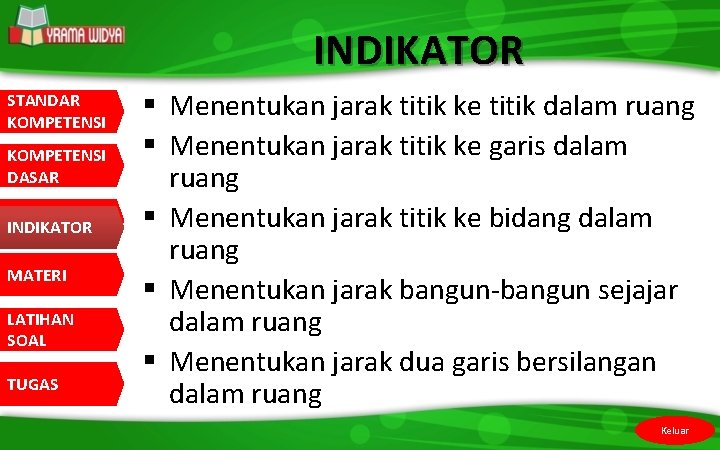 YRAMA WIDYA

INDIKATOR

STANDAR KOMPETENSI

KOMPETENSI DASAR

INDIKATOR

MATERI

LATIHAN SOAL

TUGAS

▪ Menentukan jarak titik ke titik dalam ruang
▪ Menentukan jarak titik ke garis dalam ruang
▪ Menentukan jarak titik ke bidang dalam ruang
▪ Menentukan jarak bangun-bangun sejajar dalam ruang
▪ Menentukan jarak dua garis bersilangan dalam ruang

Keluar